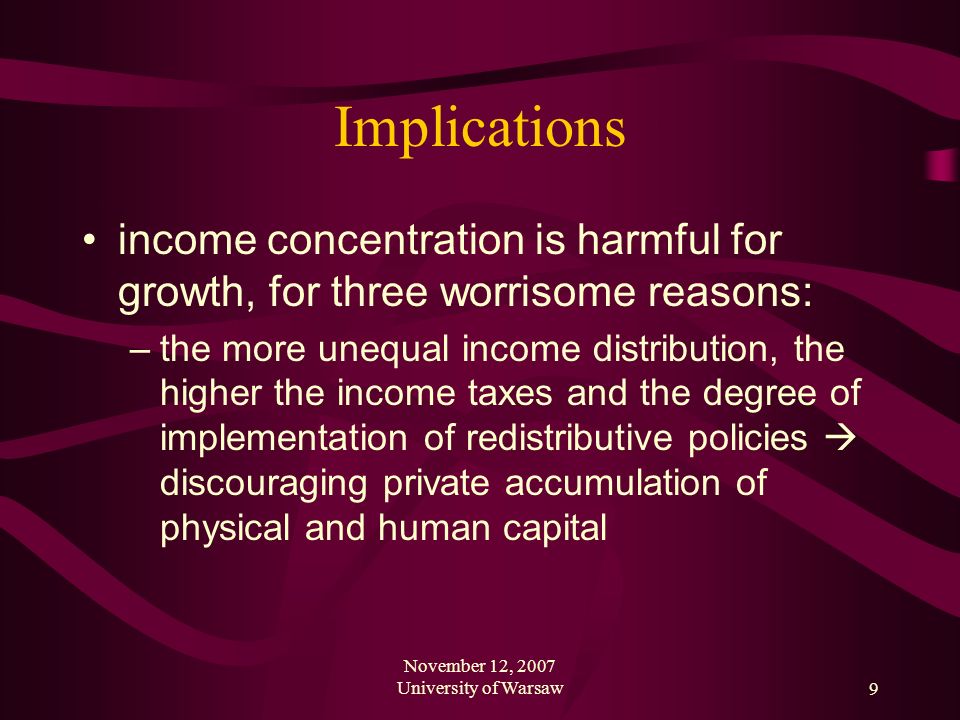 Implications

• income concentration is harmful for growth, for three worrisome reasons:

– the more unequal income distribution, the higher the income taxes and the degree of implementation of redistributive policies → discouraging private accumulation of physical and human capital

November 12, 2007
University of Warsaw

9